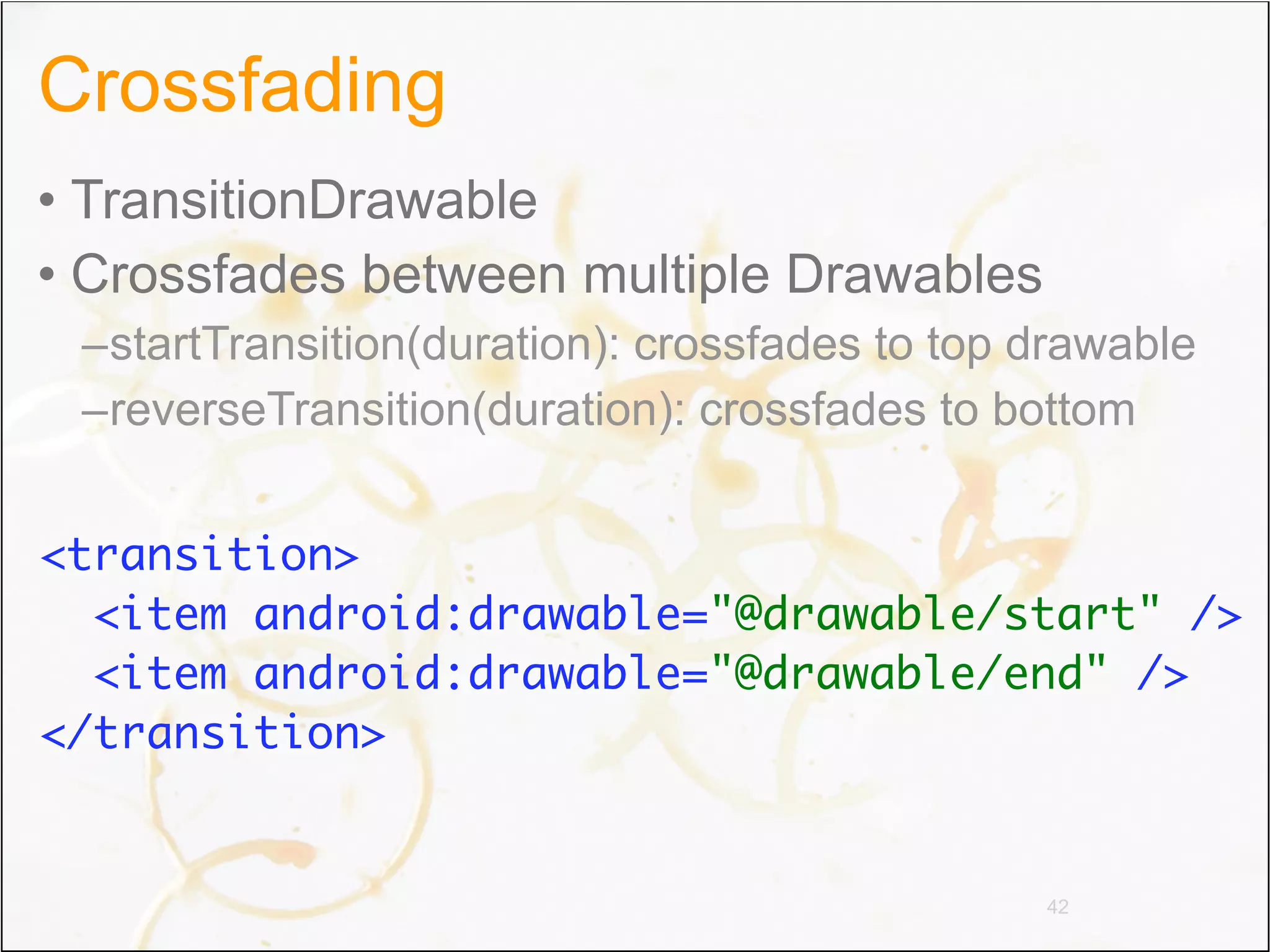 Crossfading

• TransitionDrawable
• Crossfades between multiple Drawables
–startTransition(duration): crossfades to top drawable
–reverseTransition(duration): crossfades to bottom

<transition>
  <item android:drawable="@drawable/start" />
  <item android:drawable="@drawable/end" />
</transition>

42